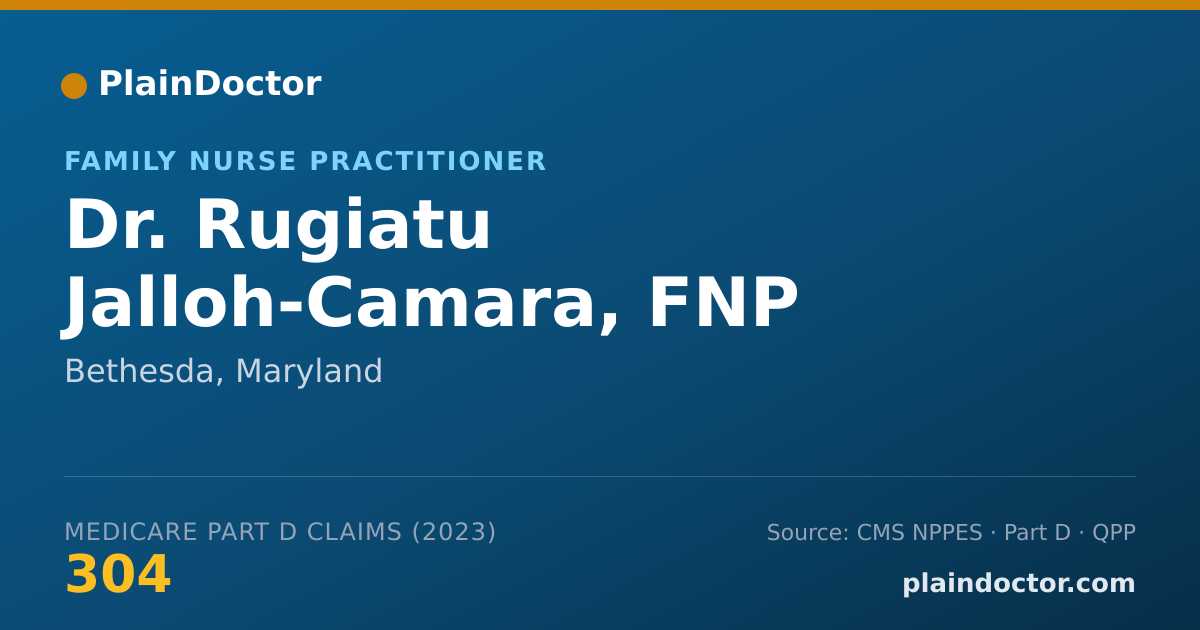 PlainDoctor

FAMILY NURSE PRACTITIONER

Dr. Rugiatu Jalloh-Camara, FNP

Bethesda, Maryland

MEDICARE PART D CLAIMS (2023)

304

Source: CMS NPPES · Part D · QPP

plaindoctor.com